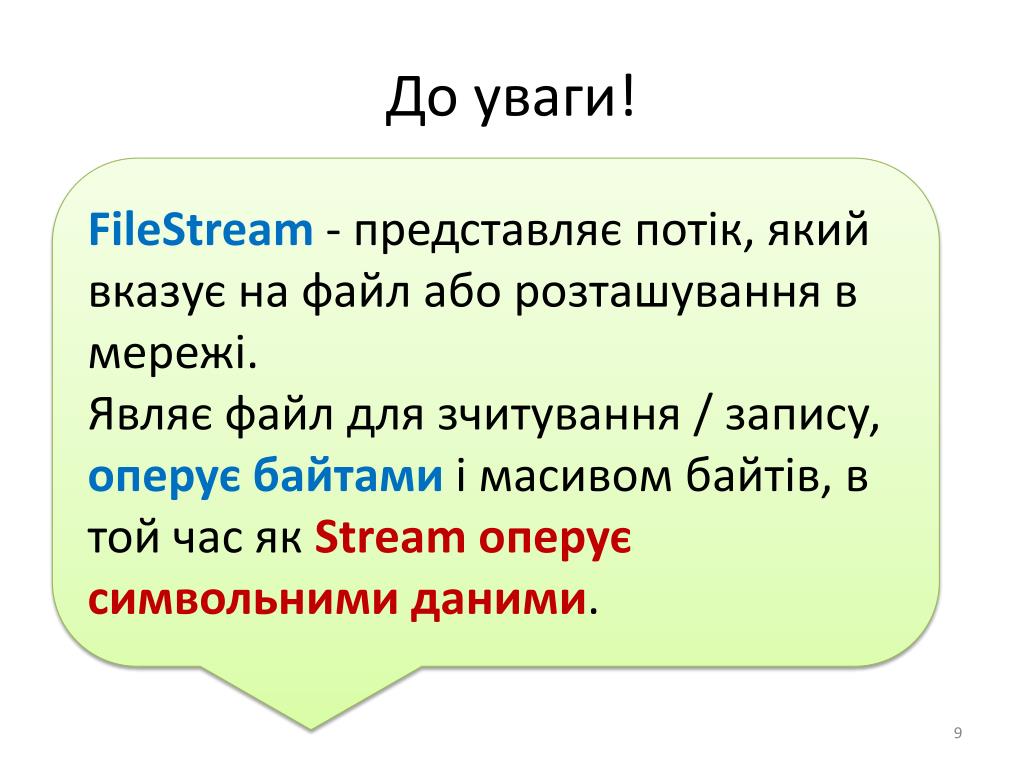 До уваги!

FileStream - представляє потік, який вказує на файл або розташування в мережі.
Являє файл для зчитування / запису, оперує байтами і масивом байтів, в той час як Stream оперує символьними даними.

9